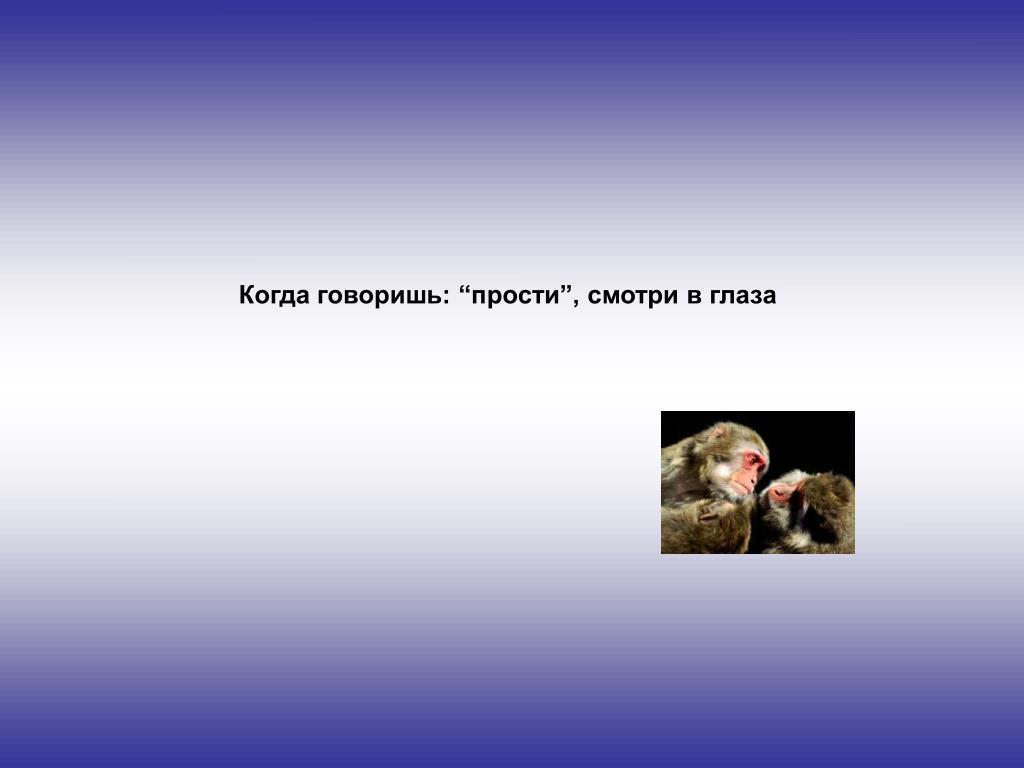 Когда говоришь: “прости”, смотри в глаза